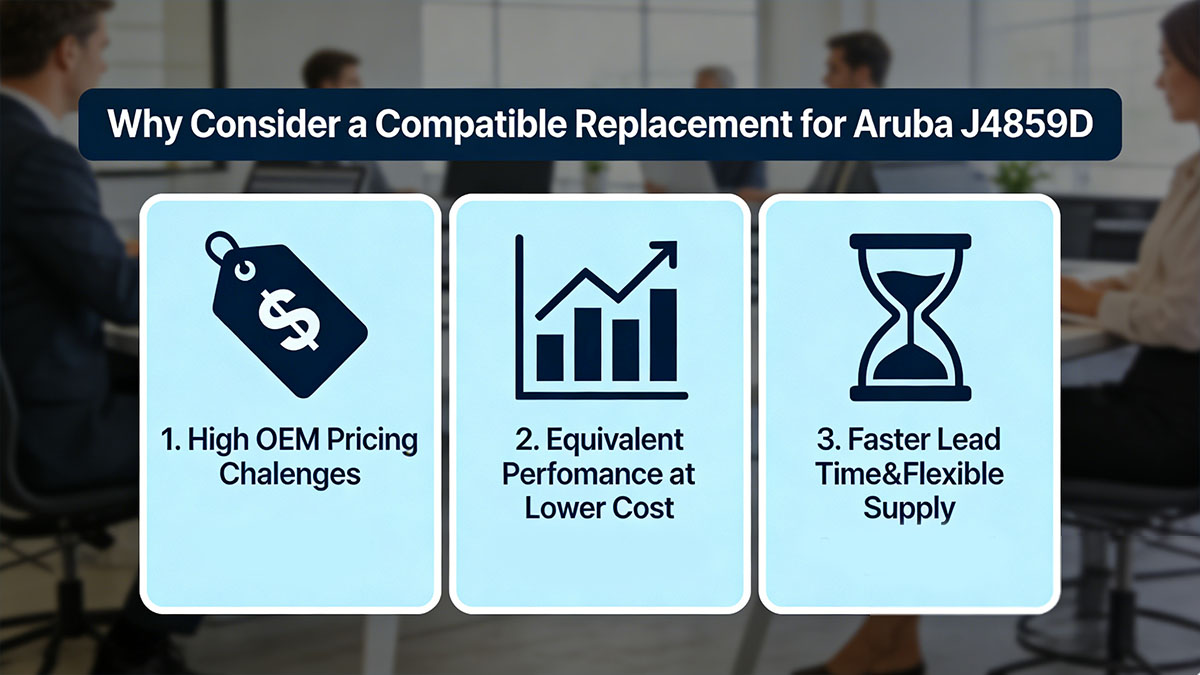 Why Consider a Compatible Replacement for Aruba J4859D

$

1. High OEM Pricing Chalenges

2. Equivalent Perfomance at Lower Cost

3. Faster Lead Time&Flexible Supply